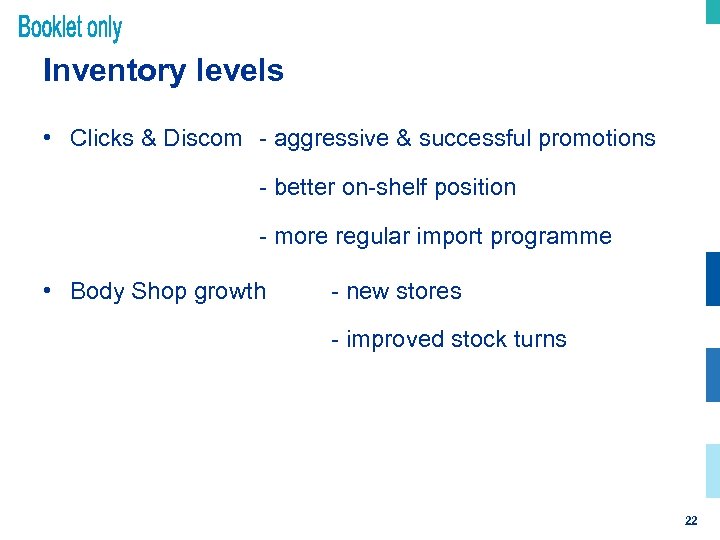 Booklet only

Inventory levels

• Clicks & Discom - aggressive & successful promotions

- better on-shelf position

- more regular import programme

• Body Shop growth - new stores

- improved stock turns

22